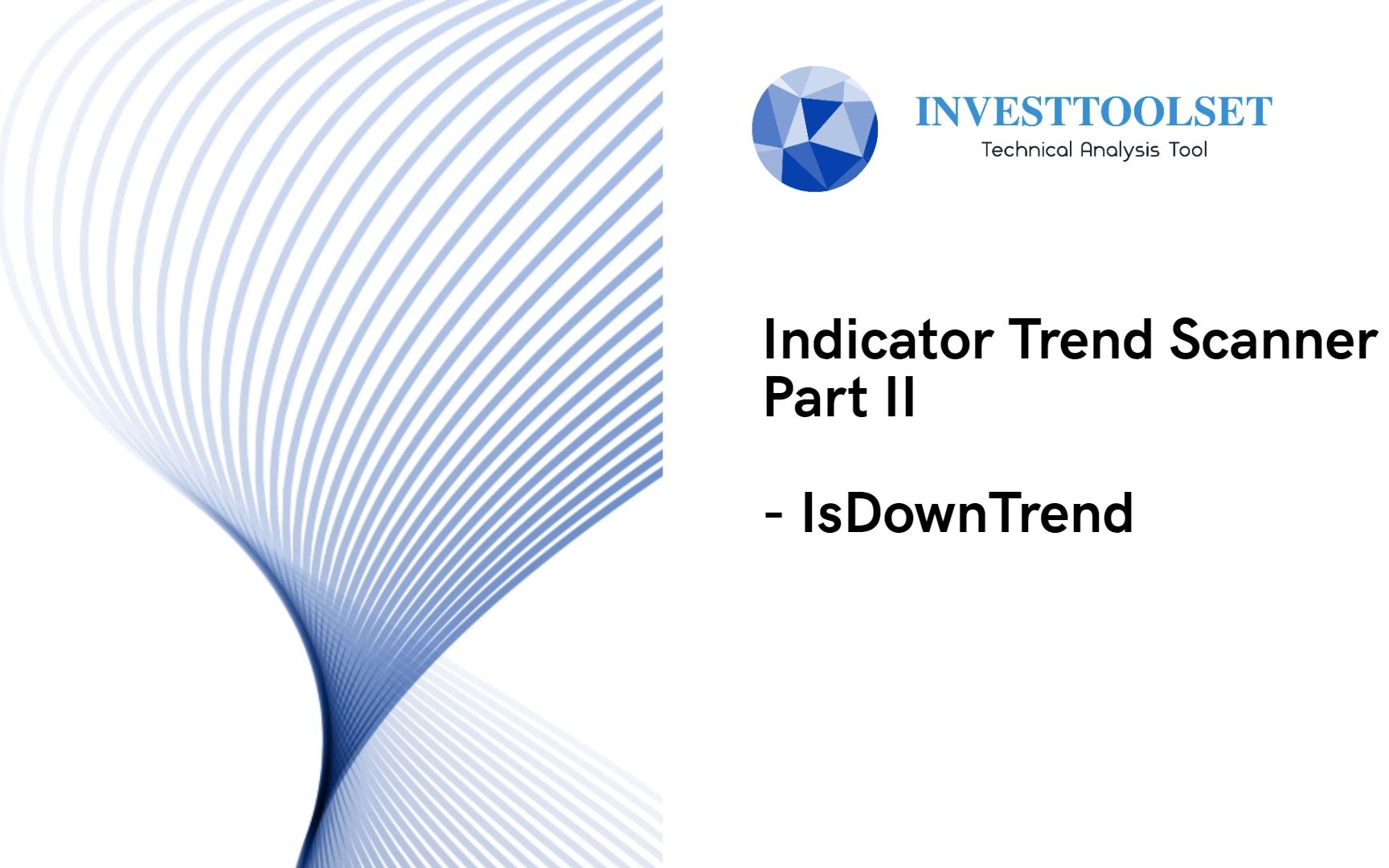 INVESTTOOLSET
Technical Analysis Tool

Indicator Trend Scanner Part II

- IsDownTrend